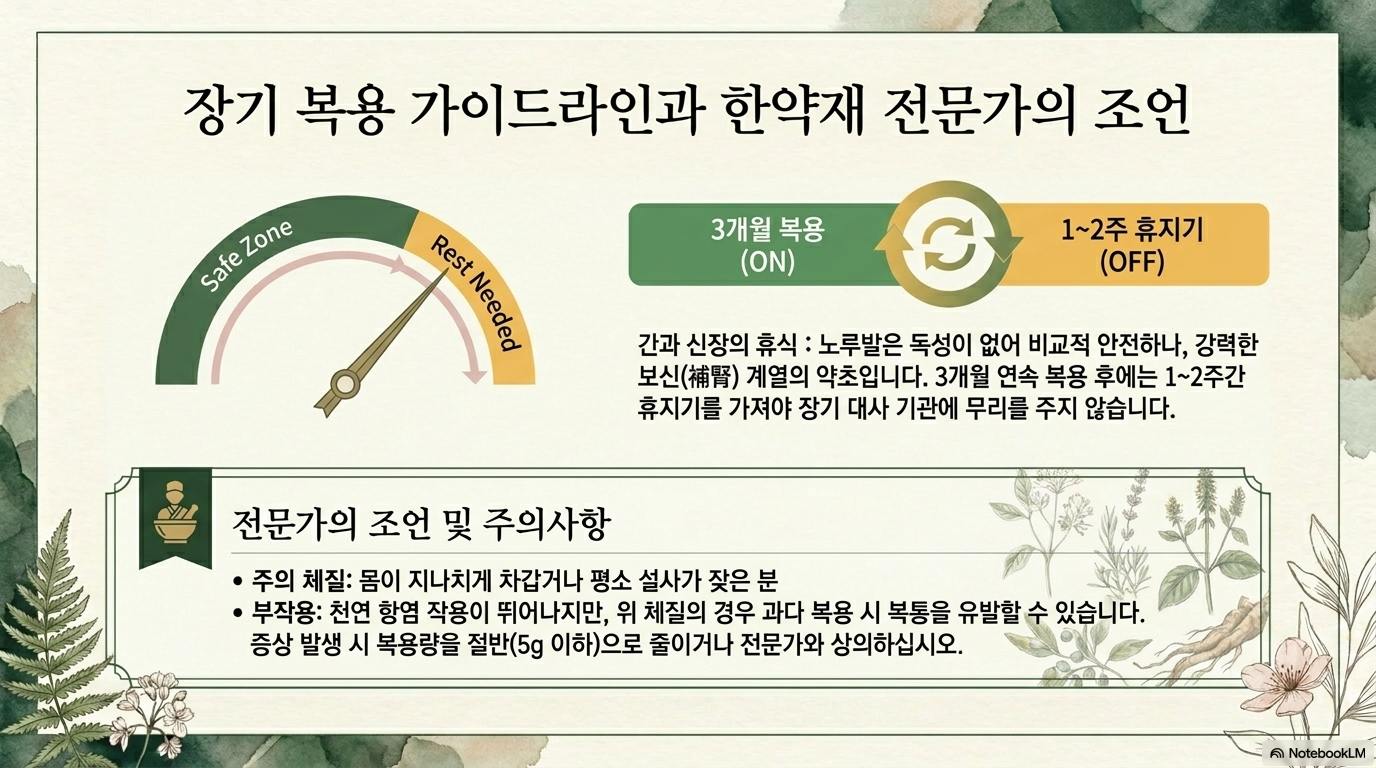 장기 복용 가이드라인과 한약재 전문가의 조언

Safe Zone

Rest Needed

3개월 복용
(ON)

1~2주 휴지기
(OFF)

간과 신장의 휴식 : 노루발은 독성이 없어 비교적 안전하나, 강력한 보신(補腎) 계열의 약초입니다. 3개월 연속 복용 후에는 1~2주간 휴지기를 가져야 장기 대사 기관에 무리를 주지 않습니다.

전문가의 조언 및 주의사항

• 주의 체질: 몸이 지나치게 차갑거나 평소 설사가 잦은 분
• 부작용: 천연 항염 작용이 뛰어나지만, 위 체질의 경우 과다 복용 시 복통을 유발할 수 있습니다. 증상 발생 시 복용량을 절반(5g 이하)으로 줄이거나 전문가와 상의하십시오.

NotebookLM